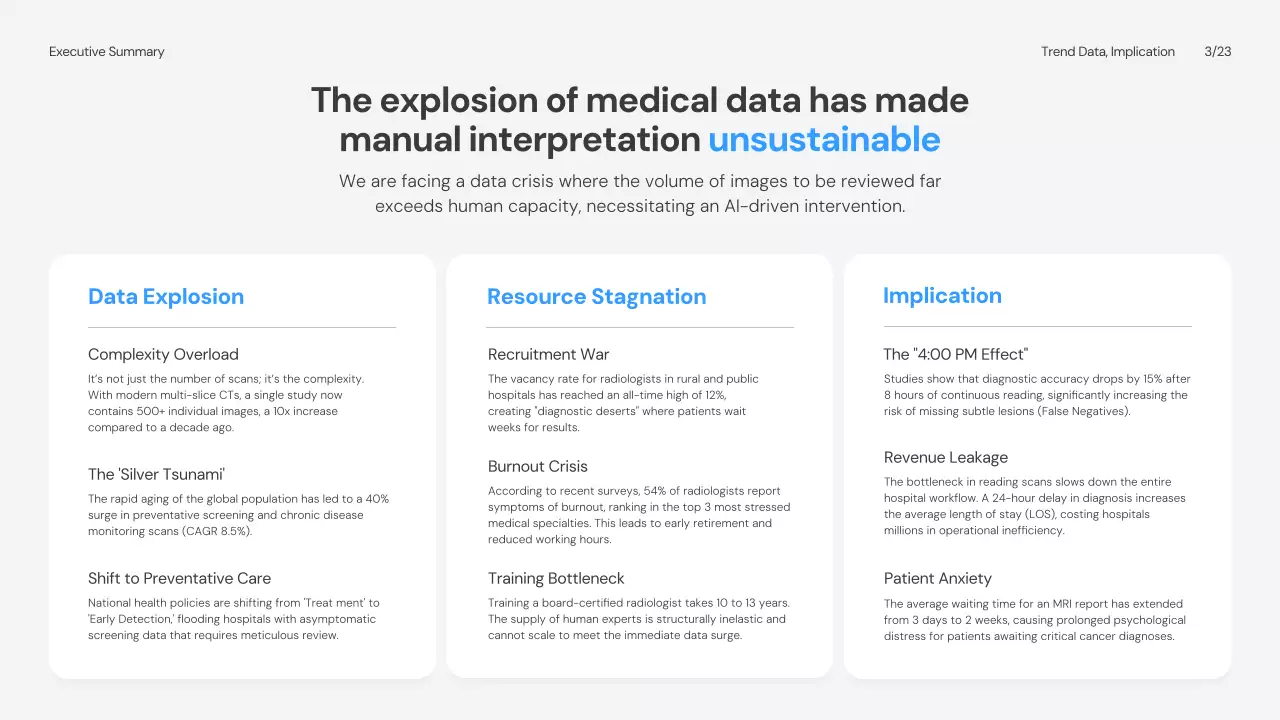 Executive Summary

Trend Data, Implication 3/23

The explosion of medical data has made manual interpretation unsustainable

We are facing a data crisis where the volume of images to be reviewed far exceeds human capacity, necessitating an AI-driven intervention.

Data Explosion

Complexity Overload

It's not just the number of scans; it's the complexity. With modern multi-slice CTs, a single study now contains 500+ individual images, a 10x increase compared to a decade ago.

The 'Silver Tsunami'

The rapid aging of the global population has led to a 40% surge in preventative screening and chronic disease monitoring scans (CAGR 8.5%).

Shift to Preventative Care

National health policies are shifting from 'Treat ment' to 'Early Detection,' flooding hospitals with asymptomatic screening data that requires meticulous review.

Resource Stagnation

Recruitment War

The vacancy rate for radiologists in rural and public hospitals has reached an all-time high of 12%, creating "diagnostic deserts" where patients wait weeks for results.

Burnout Crisis

According to recent surveys, 54% of radiologists report symptoms of burnout, ranking in the top 3 most stressed medical specialties. This leads to early retirement and reduced working hours.

Training Bottleneck

Training a board-certified radiologist takes 10 to 13 years. The supply of human experts is structurally inelastic and cannot scale to meet the immediate data surge.

Implication

The "4:00 PM Effect"

Studies show that diagnostic accuracy drops by 15% after 8 hours of continuous reading, significantly increasing the risk of missing subtle lesions (False Negatives).

Revenue Leakage

The bottleneck in reading scans slows down the entire hospital workflow. A 24-hour delay in diagnosis increases the average length of stay (LOS), costing hospitals millions in operational inefficiency.

Patient Anxiety

The average waiting time for an MRI report has extended from 3 days to 2 weeks, causing prolonged psychological distress for patients awaiting critical cancer diagnoses.